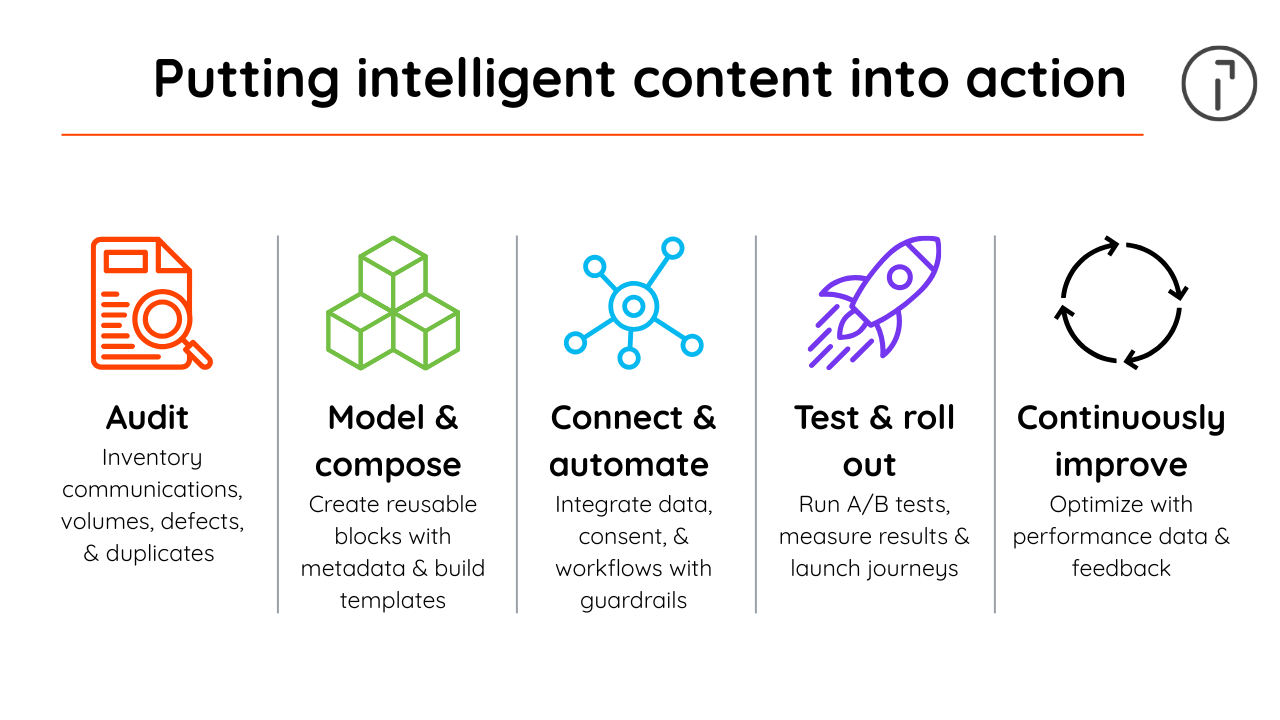 Putting intelligent content into action

Audit
Inventory communications, volumes, defects, & duplicates

Model & compose
Create reusable blocks with metadata & build templates

Connect & automate
Integrate data, consent, & workflows with guardrails

Test & roll out
Run A/B tests, measure results & launch journeys

Continuously improve
Optimize with performance data & feedback